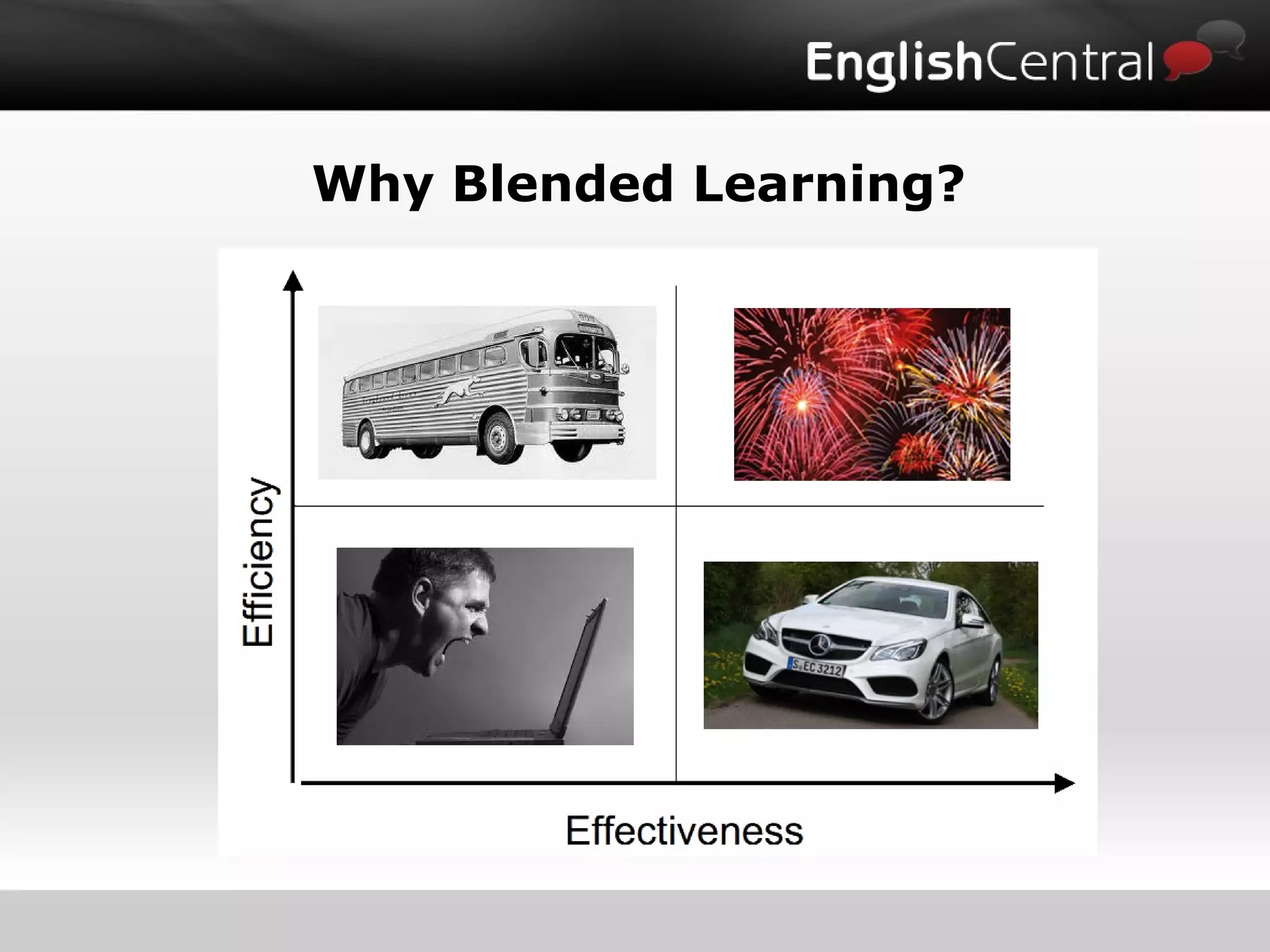 EnglishCentral

Why Blended Learning?

Efficiency

S EC 3212

Effectiveness